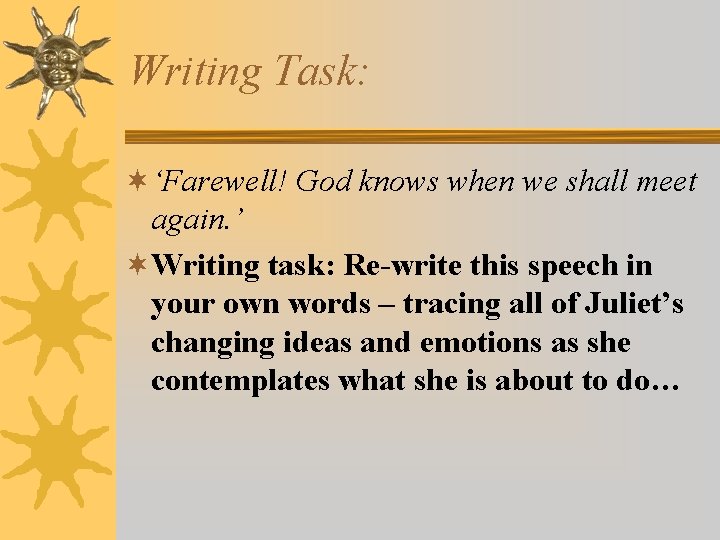 Writing Task:

‘Farewell! God knows when we shall meet again.’

Writing task: Re-write this speech in your own words – tracing all of Juliet’s changing ideas and emotions as she contemplates what she is about to do…